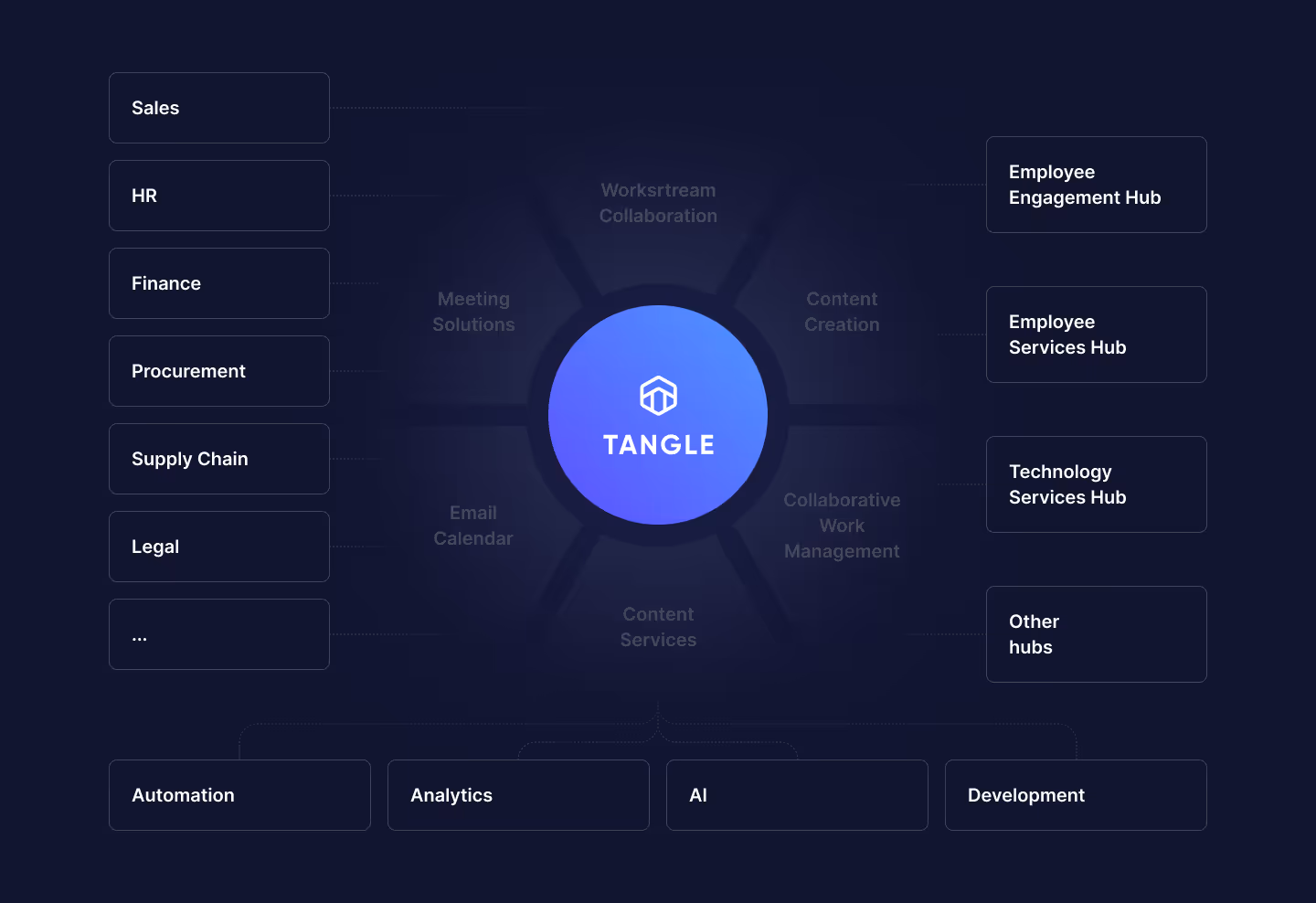 Sales

HR

Finance

Procurement

Supply Chain

Legal

...

Worksrtream Collaboration

Meeting Solutions

Content Creation

TANGLE

Email Calendar

Collaborative Work Management

Content Services

Employee Engagement Hub

Employee Services Hub

Technology Services Hub

Other hubs

Automation

Analytics

AI

Development